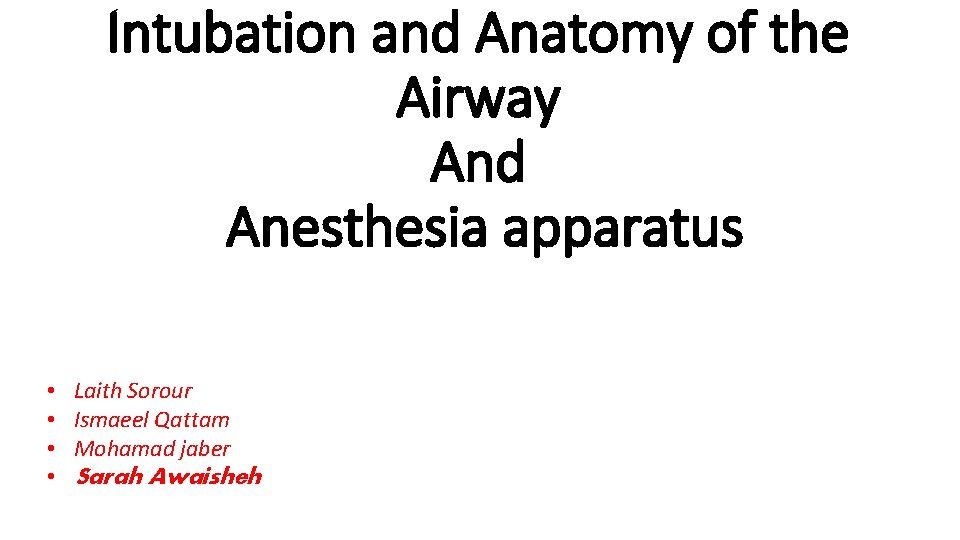 Intubation and Anatomy of the Airway
And
Anesthesia apparatus

• Laith Sorour
• Ismaeel Qattam
• Mohamad jaber
• Sarah Awaisheh